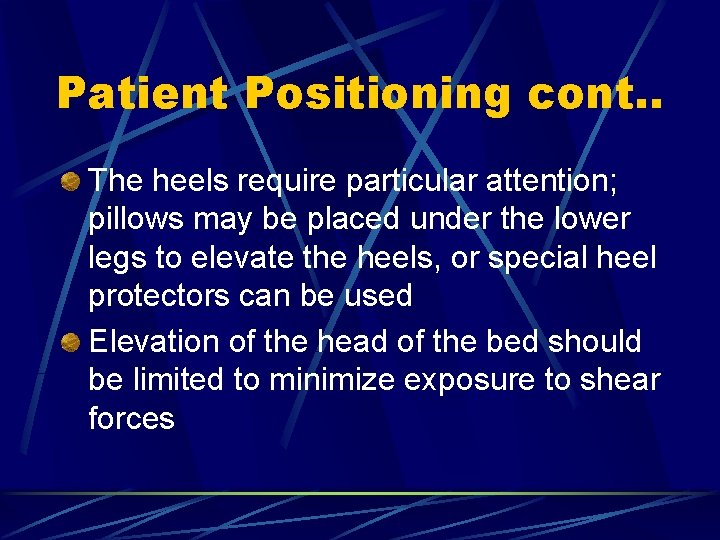 Patient Positioning cont..

• The heels require particular attention; pillows may be placed under the lower legs to elevate the heels, or special heel protectors can be used

• Elevation of the head of the bed should be limited to minimize exposure to shear forces